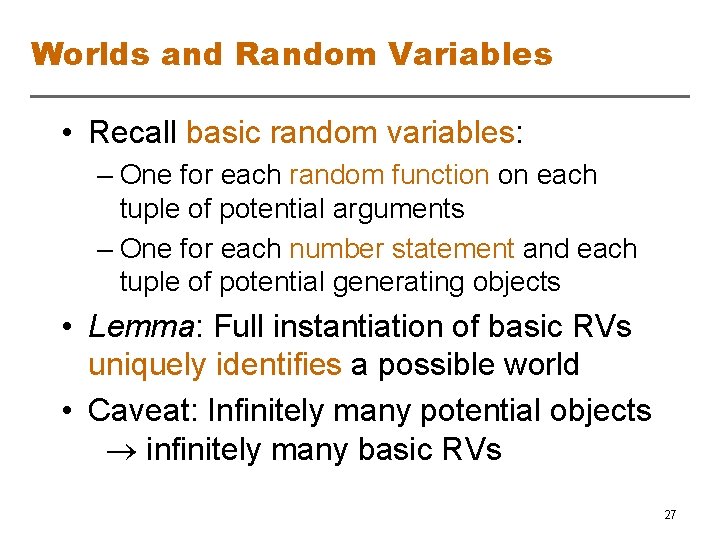 Worlds and Random Variables

• Recall basic random variables:
– One for each random function on each tuple of potential arguments
– One for each number statement and each tuple of potential generating objects

• Lemma: Full instantiation of basic RVs uniquely identifies a possible world

• Caveat: Infinitely many potential objects
$\rightarrow$ infinitely many basic RVs

27